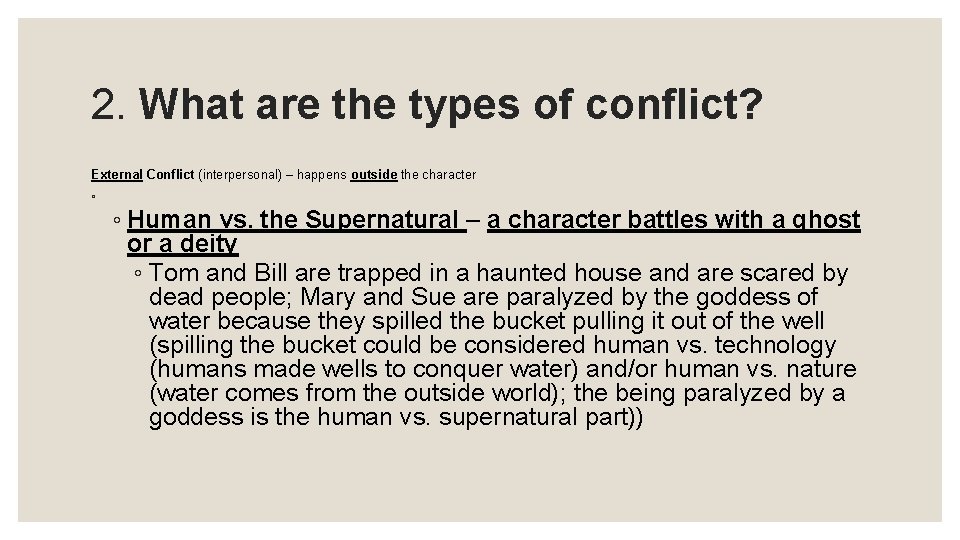 2. What are the types of conflict?

External Conflict (interpersonal) – happens outside the character

◦

◦ Human vs. the Supernatural – a character battles with a ghost or a deity

◦ Tom and Bill are trapped in a haunted house and are scared by dead people; Mary and Sue are paralyzed by the goddess of water because they spilled the bucket pulling it out of the well (spilling the bucket could be considered human vs. technology (humans made wells to conquer water) and/or human vs. nature (water comes from the outside world); the being paralyzed by a goddess is the human vs. supernatural part))